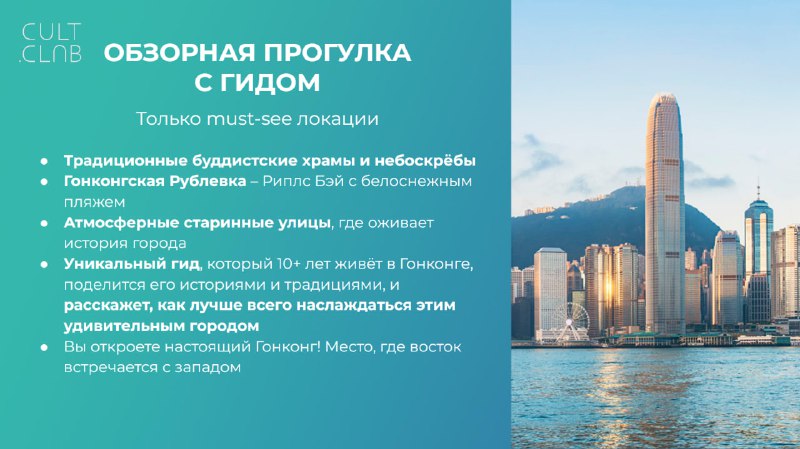 CULT
.CLUB

ОБЗОРНАЯ ПРОГУЛКА С ГИДОМ

Только must-see локации

● Традиционные буддистские храмы и небоскрёбы
● Гонконгская Рублевка – Риплс Бэй с белоснежным пляжем
● Атмосферные старинные улицы, где оживает история города
● Уникальный гид, который 10+ лет живёт в Гонконге, поделится его историями и традициями, и расскажет, как лучше всего наслаждаться этим удивительным городом
● Вы откроете настоящий Гонконг! Место, где восток встречается с западом